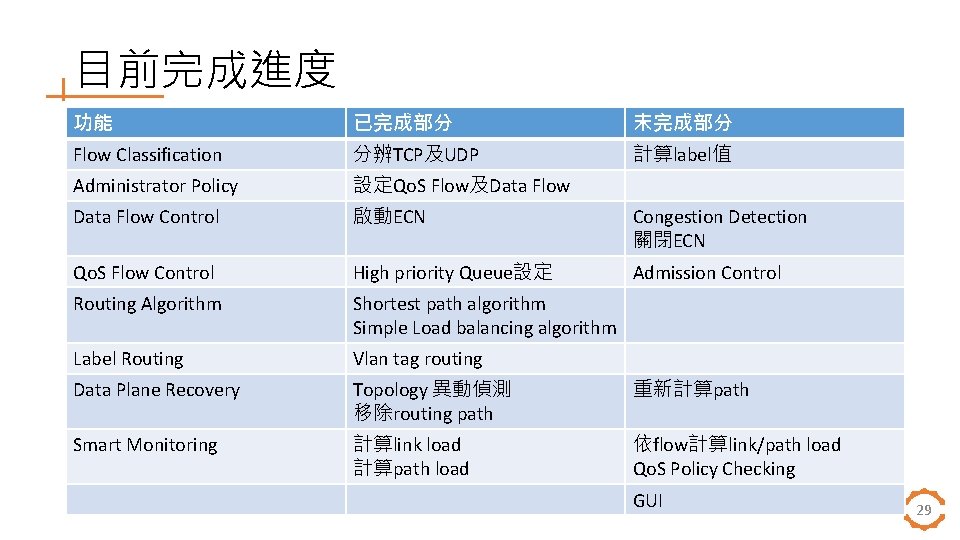 目前完成進度

| 功能 | 已完成部分 | 未完成部分 |
|---|---|---|
| Flow Classification | 分辨TCP及UDP | 計算label值 |
| Administrator Policy | 設定QoS Flow及Data Flow | |
| Data Flow Control | 啟動ECN | Congestion Detection 關閉ECN |
| QoS Flow Control | High priority Queue設定 | Admission Control |
| Routing Algorithm | Shortest path algorithm Simple Load balancing algorithm | |
| Label Routing | Vlan tag routing | |
| Data Plane Recovery | Topology 異動偵測 移除routing path | 重新計算path |
| Smart Monitoring | 計算link load 計算path load | 依flow計算link/path load QoS Policy Checking |
| | | GUI |

29